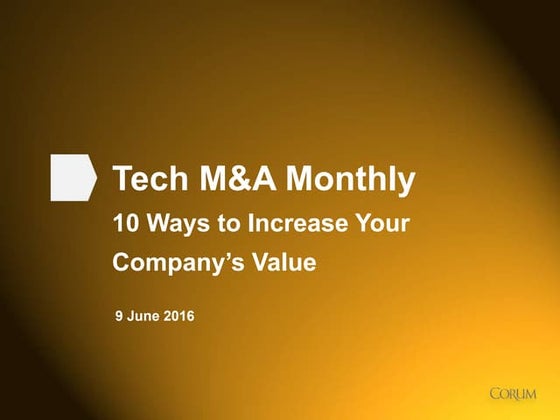 Tech M&A Monthly

10 Ways to Increase Your Company's Value

9 June 2016

CORUM